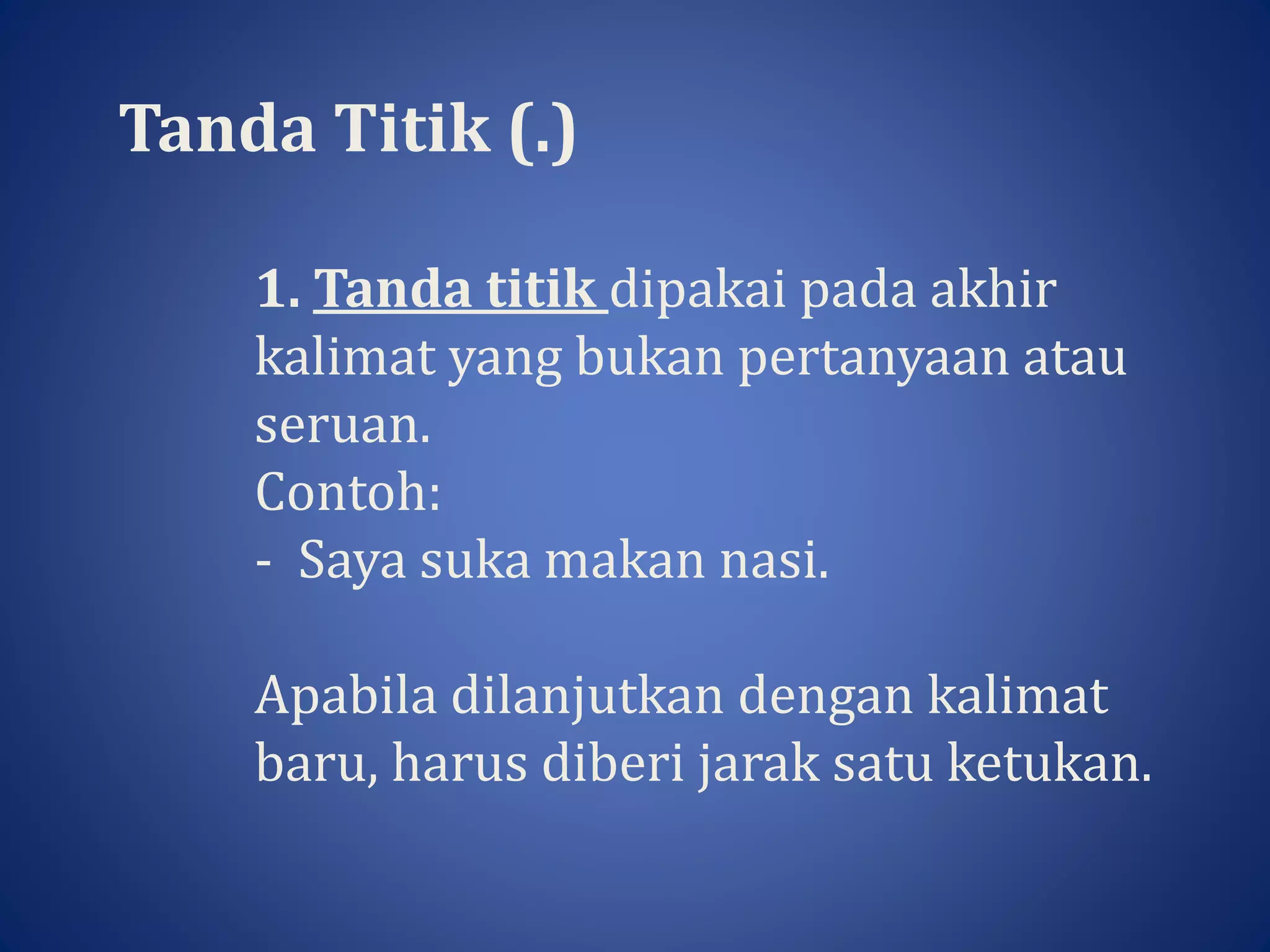 Tanda Titik (.)

1. Tanda titik dipakai pada akhir kalimat yang bukan pertanyaan atau seruan.
Contoh:
- Saya suka makan nasi.

Apabila dilanjutkan dengan kalimat baru, harus diberi jarak satu ketukan.